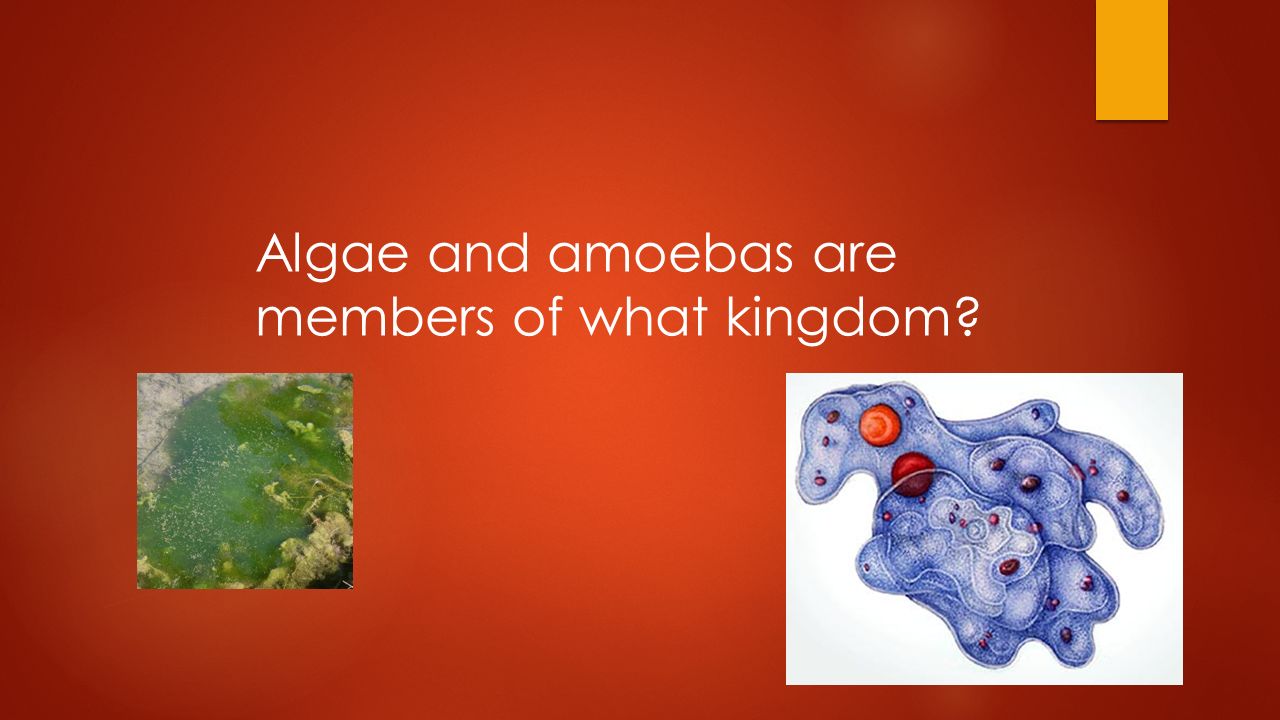 Algae and amoebas are members of what kingdom?